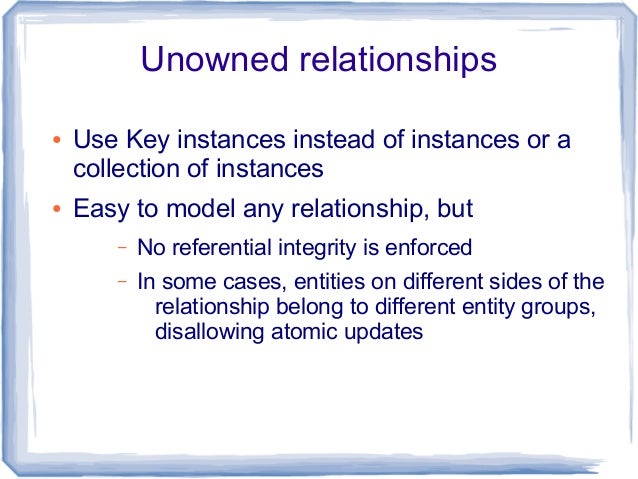 Unowned relationships

• Use Key instances instead of instances or a collection of instances

• Easy to model any relationship, but

– No referential integrity is enforced

– In some cases, entities on different sides of the relationship belong to different entity groups, disallowing atomic updates